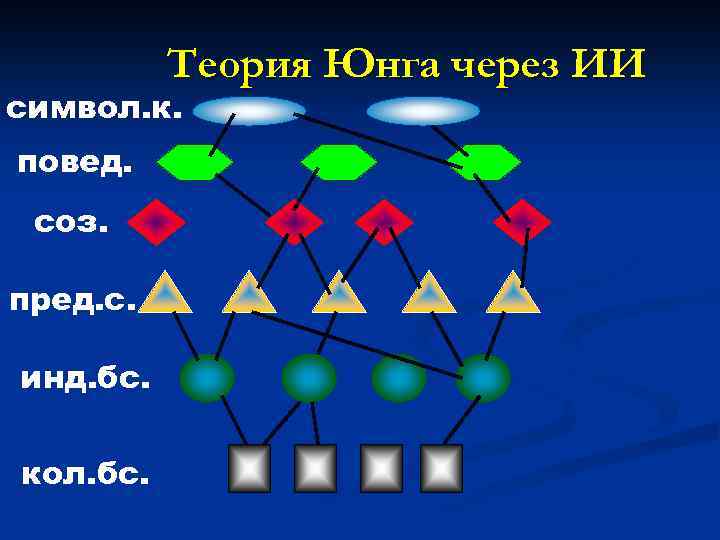 Теория Юнга через ИИ

символ.к.

повед.

соз.

пред.с.

инд.бс.

кол.бс.